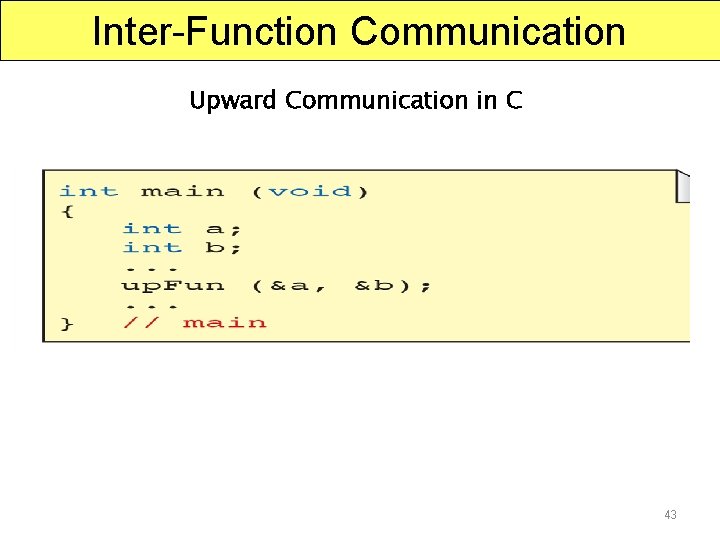 Inter-Function Communication

Upward Communication in C

int main (void)
{
    int a;
    int b;
    ...
    upFun (&a, &b);
    ...
}   // main

43